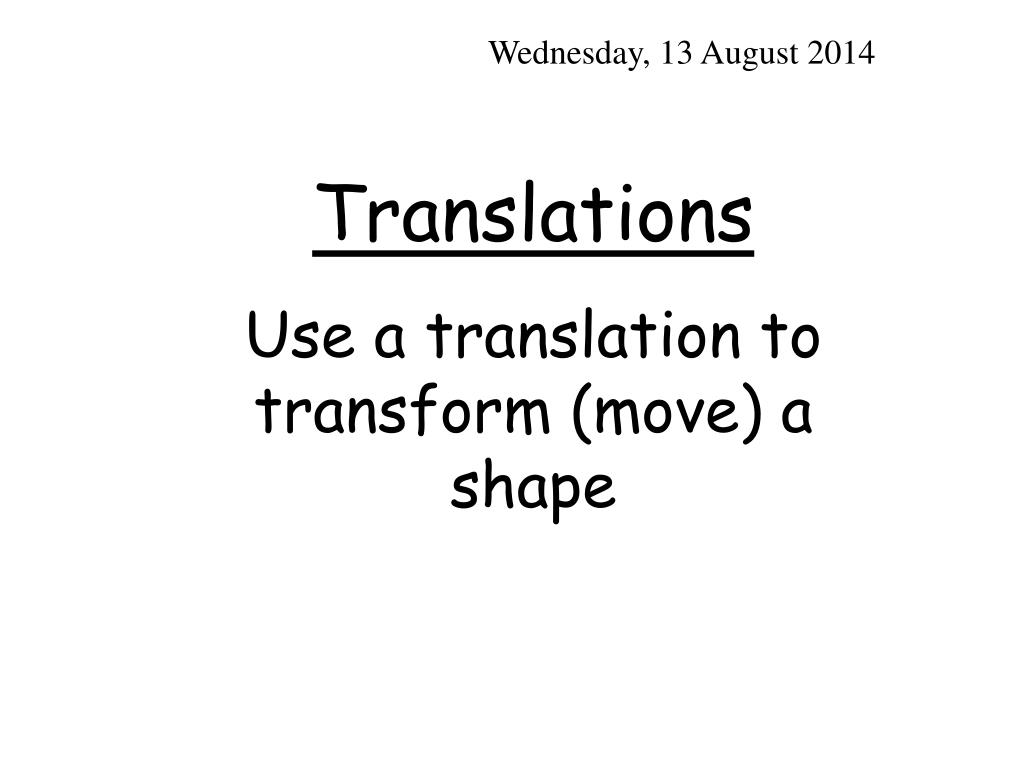 Wednesday, 13 August 2014

Translations

Use a translation to transform (move) a shape